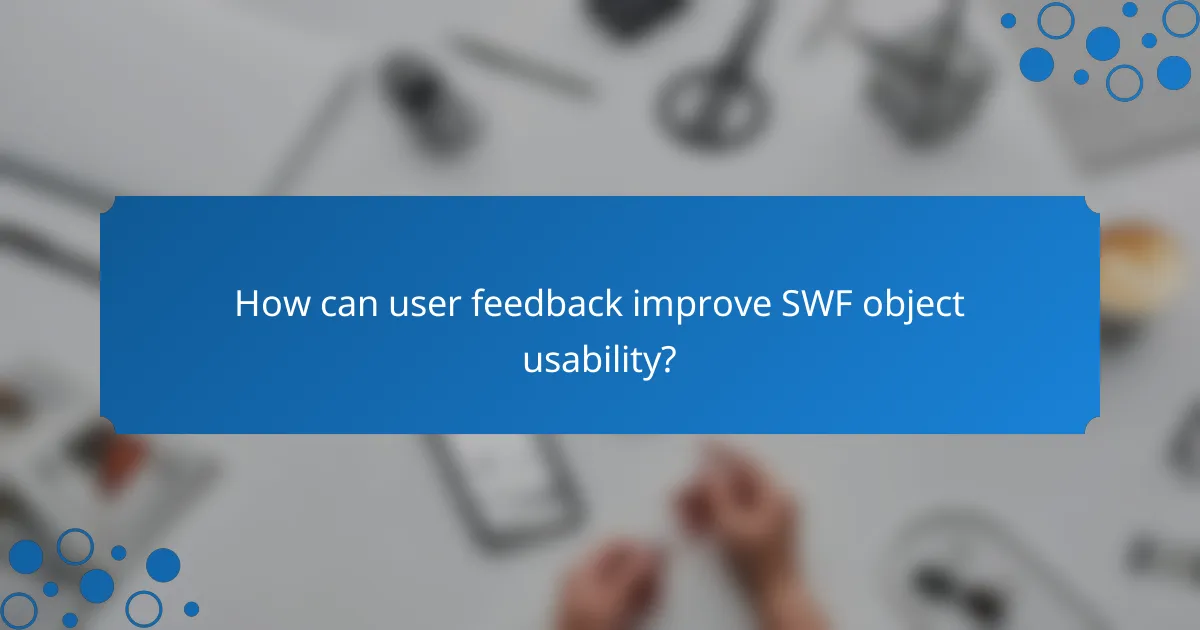 How can user feedback improve SWF object usability?